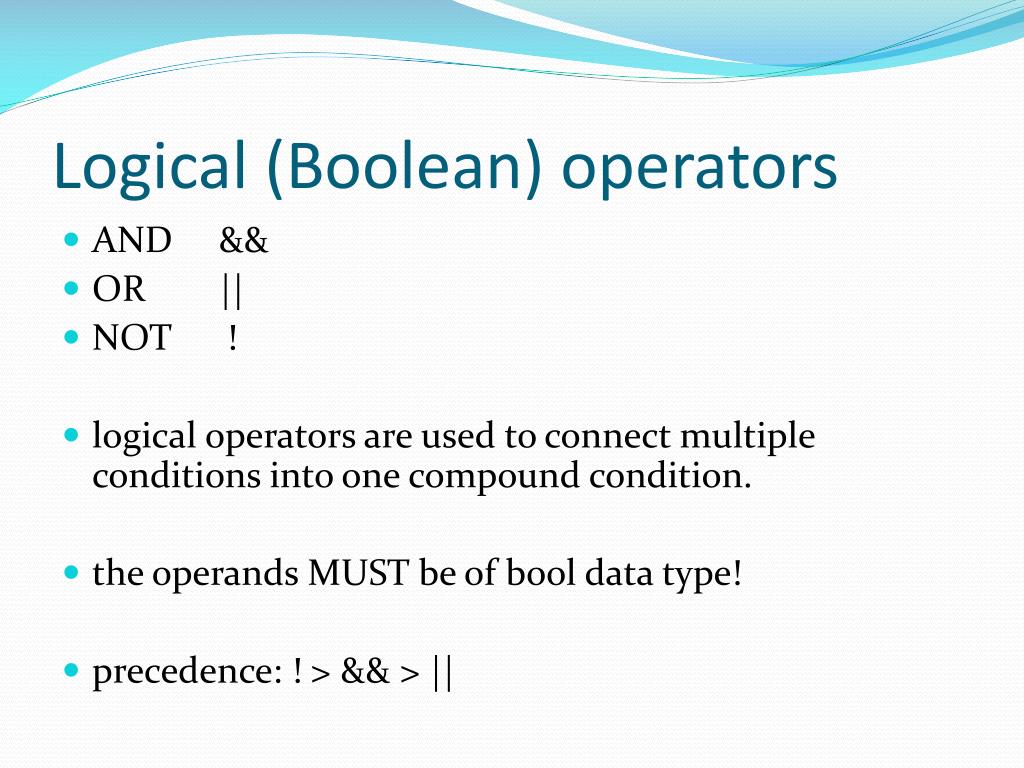 Logical (Boolean) operators

- AND &&
- OR ||
- NOT !

- logical operators are used to connect multiple conditions into one compound condition.

- the operands MUST be of bool data type!

- precedence: ! > && > ||